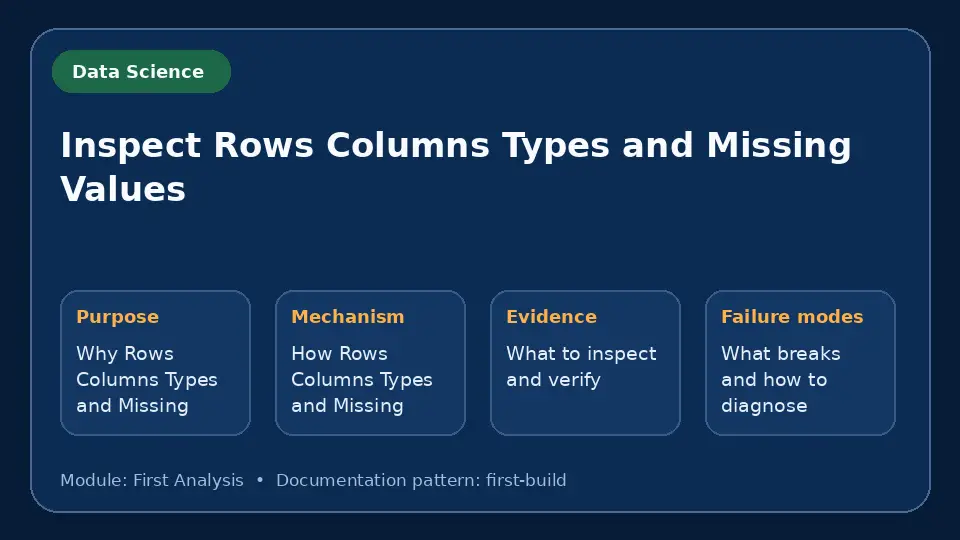 Data Science

Inspect Rows Columns Types and Missing Values

Purpose
Why Rows Columns Types and Missing

Mechanism
How Rows Columns Types and Missing

Evidence
What to inspect and verify

Failure modes
What breaks and how to diagnose

Module: First Analysis • Documentation pattern: first-build